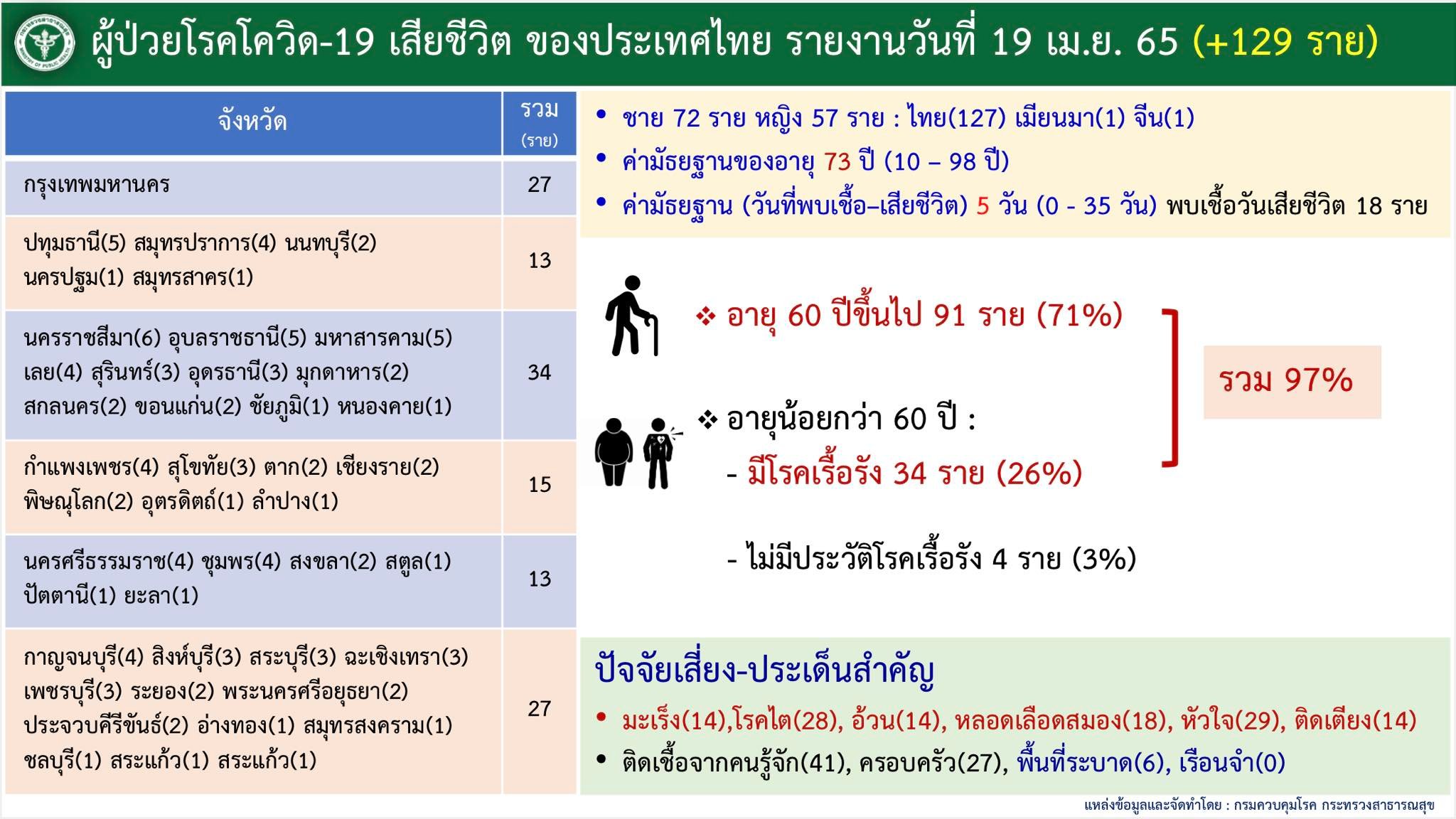 ผู้ป่วยโรคโควิด-19 เสียชีวิต ของประเทศไทย รายงานวันที่ 19 เม.ย. 65 (+129 ราย)

| จังหวัด | รวม (ราย) |
|---|---|
| กรุงเทพมหานคร | 27 |
| ปทุมธานี(5) สมุทรปราการ(4) นนทบุรี(2) นครปฐม(1) สมุทรสาคร(1) | 13 |
| นครราชสีมา(6) อุบลราชธานี(5) มหาสารคาม(5) เลย(4) สุรินทร์(3) อุดรธานี(3) มุกดาหาร(2) สกลนคร(2) ขอนแก่น(2) ชัยภูมิ(1) หนองคาย(1) | 34 |
| กำแพงเพชร(4) สุโขทัย(3) ตาก(2) เชียงราย(2) พิษณุโลก(2) อุตรดิตถ์(1) ลำปาง(1) | 15 |
| นครศรีธรรมราช(4) ชุมพร(4) สงขลา(2) สตูล(1) ปัตตานี(1) ยะลา(1) | 13 |
| กาญจนบุรี(4) สิงห์บุรี(3) สระบุรี(3) ฉะเชิงเทรา(3) เพชรบุรี(3) ระยอง(2) พระนครศรีอยุธยา(2) ประจวบคีรีขันธ์(2) อ่างทอง(1) สมุทรสงคราม(1) ชลบุรี(1) สระแก้ว(1) สระแก้ว(1) | 27 |

• ชาย 72 ราย หญิง 57 ราย : ไทย(127) เมียนมา(1) จีน(1)
• ค่ามัธยฐานของอายุ 73 ปี (10 – 98 ปี)
• ค่ามัธยฐาน (วันที่พบเชื้อ–เสียชีวิต) 5 วัน (0 - 35 วัน) พบเชื้อวันเสียชีวิต 18 ราย

❖ อายุ 60 ปีขึ้นไป 91 ราย (71%)

❖ อายุน้อยกว่า 60 ปี :
- มีโรคเรื้อรัง 34 ราย (26%)

- ไม่มีประวัติโรคเรื้อรัง 4 ราย (3%)

รวม 97%

ปัจจัยเสี่ยง-ประเด็นสำคัญ
• มะเร็ง(14),โรคไต(28), อ้วน(14), หลอดเลือดสมอง(18), หัวใจ(29), ติดเตียง(14)
• ติดเชื้อจากคนรู้จัก(41), ครอบครัว(27), พื้นที่ระบาด(6), เรือนจำ(0)

แหล่งข้อมูลและจัดทำโดย : กรมควบคุมโรค กระทรวงสาธารณสุข